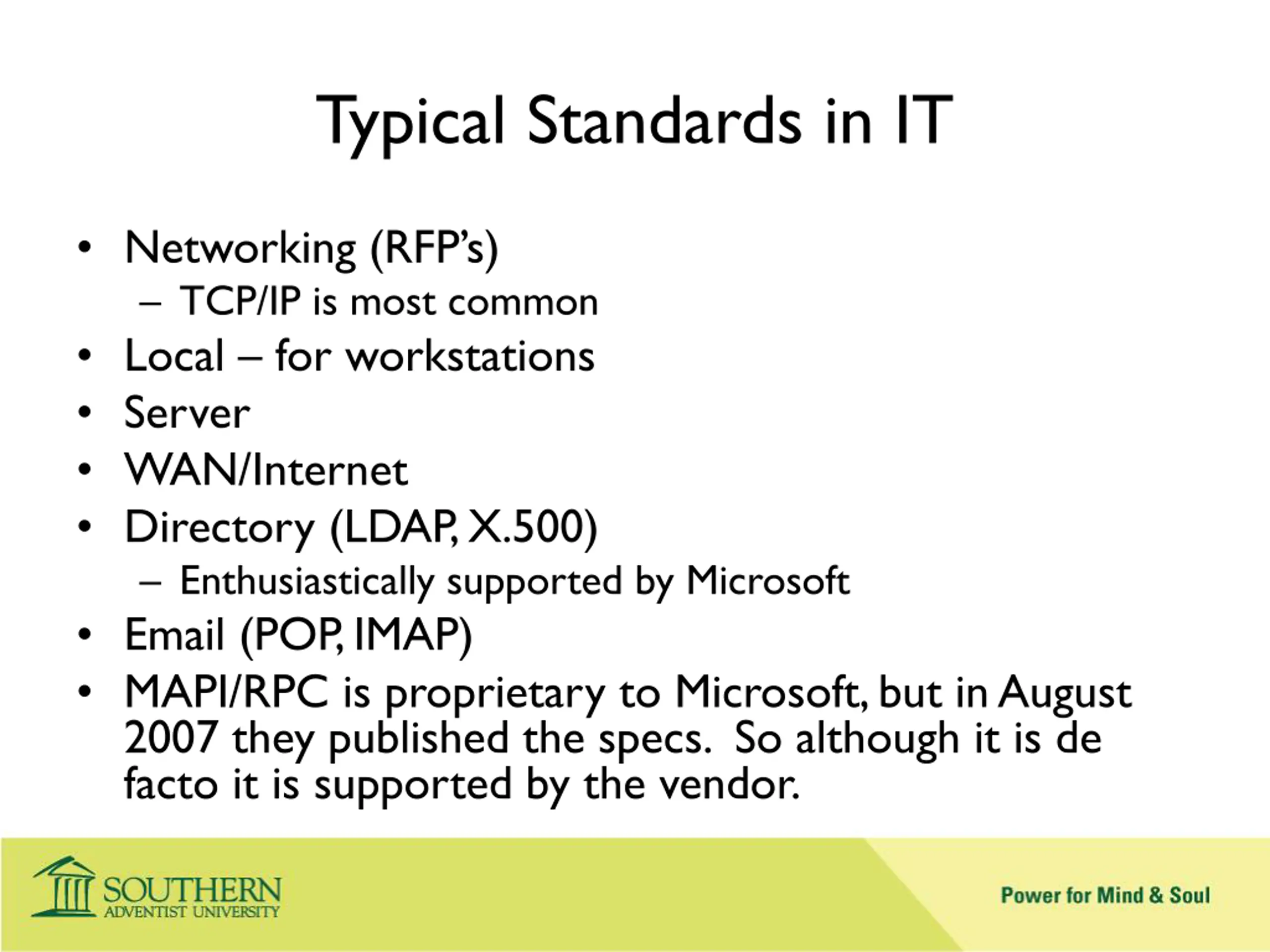 Typical Standards in IT

• Networking (RFP's)
 – TCP/IP is most common
• Local – for workstations
• Server
• WAN/Internet
• Directory (LDAP, X.500)
 – Enthusiastically supported by Microsoft
• Email (POP, IMAP)
• MAPI/RPC is proprietary to Microsoft, but in August 2007 they published the specs. So although it is de facto it is supported by the vendor.

SOUTHERN
ADVENTIST UNIVERSITY

Power for Mind & Soul